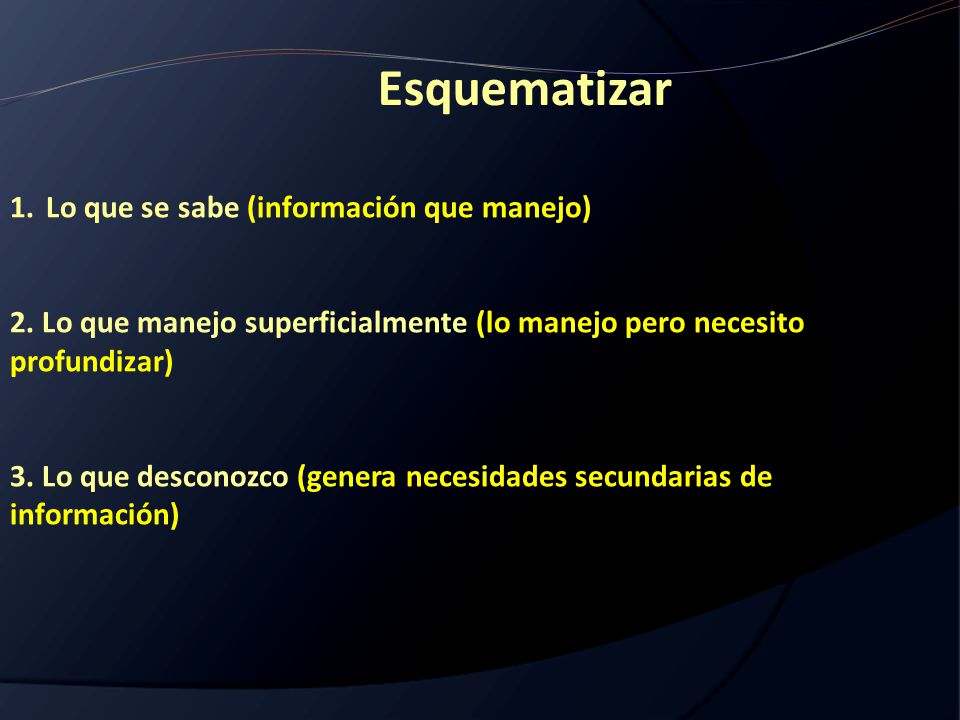 Esquematizar

1. Lo que se sabe (información que manejo)

2. Lo que manejo superficialmente (lo manejo pero necesito profundizar)

3. Lo que desconozco (genera necesidades secundarias de información)